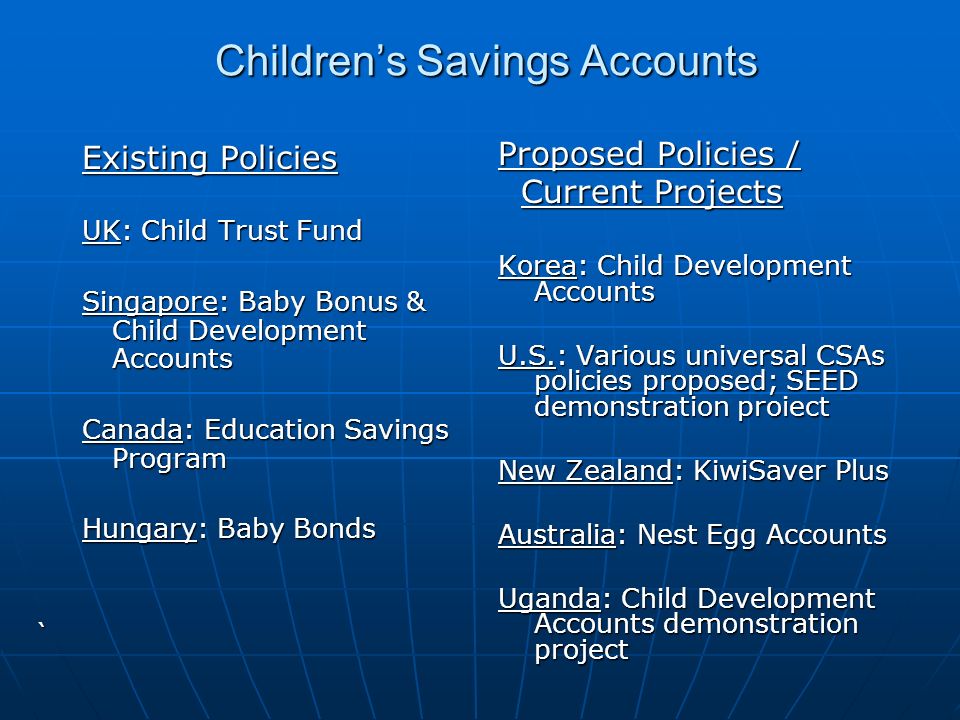 Children's Savings Accounts

Existing Policies

UK: Child Trust Fund

Singapore: Baby Bonus & Child Development Accounts

Canada: Education Savings Program

Hungary: Baby Bonds

`

Proposed Policies / Current Projects

Korea: Child Development Accounts

U.S.: Various universal CSAs policies proposed; SEED demonstration project

New Zealand: KiwiSaver Plus

Australia: Nest Egg Accounts

Uganda: Child Development Accounts demonstration project